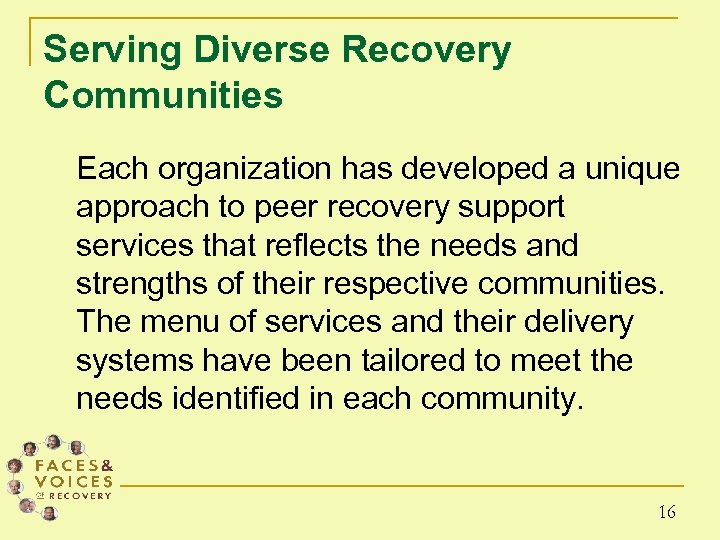 Serving Diverse Recovery Communities

Each organization has developed a unique approach to peer recovery support services that reflects the needs and strengths of their respective communities. The menu of services and their delivery systems have been tailored to meet the needs identified in each community.

FACES & VOICES OF RECOVERY

16